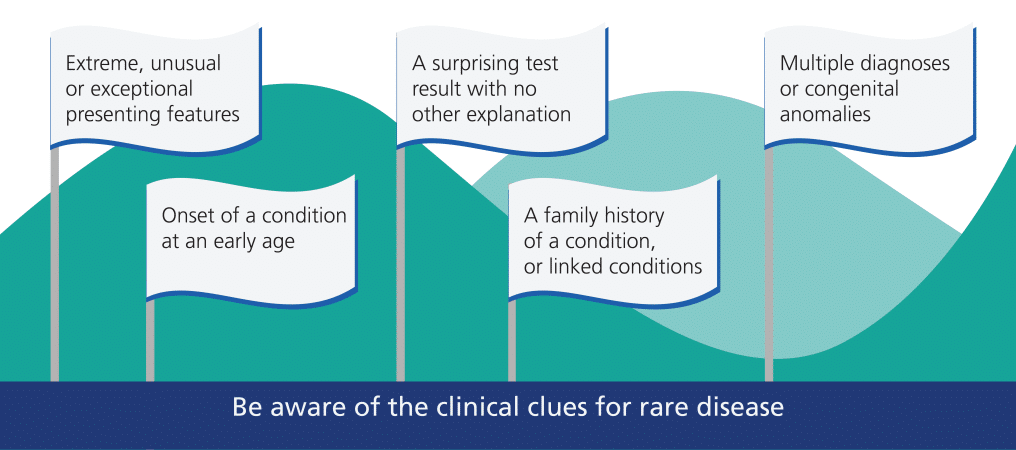 Extreme, unusual or exceptional presenting features

Onset of a condition at an early age

A surprising test result with no other explanation

A family history of a condition, or linked conditions

Multiple diagnoses or congenital anomalies

Be aware of the clinical clues for rare disease